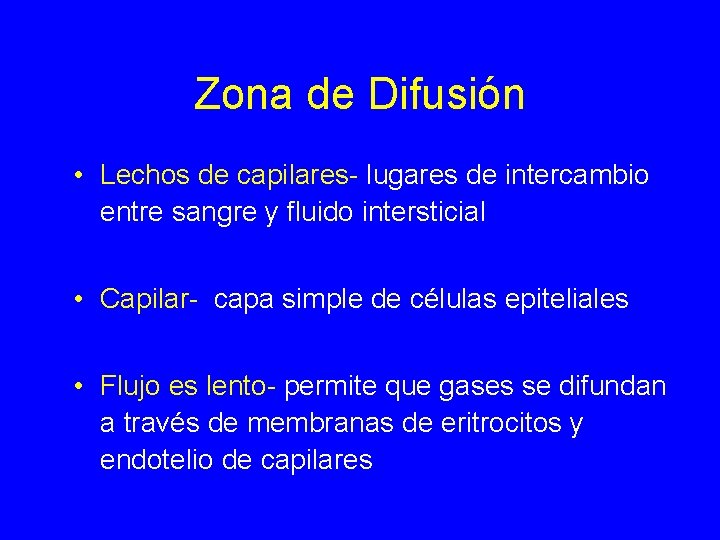 Zona de Difusión

• Lechos de capilares- lugares de intercambio entre sangre y fluido intersticial

• Capilar- capa simple de células epiteliales

• Flujo es lento- permite que gases se difundan a través de membranas de eritrocitos y endotelio de capilares